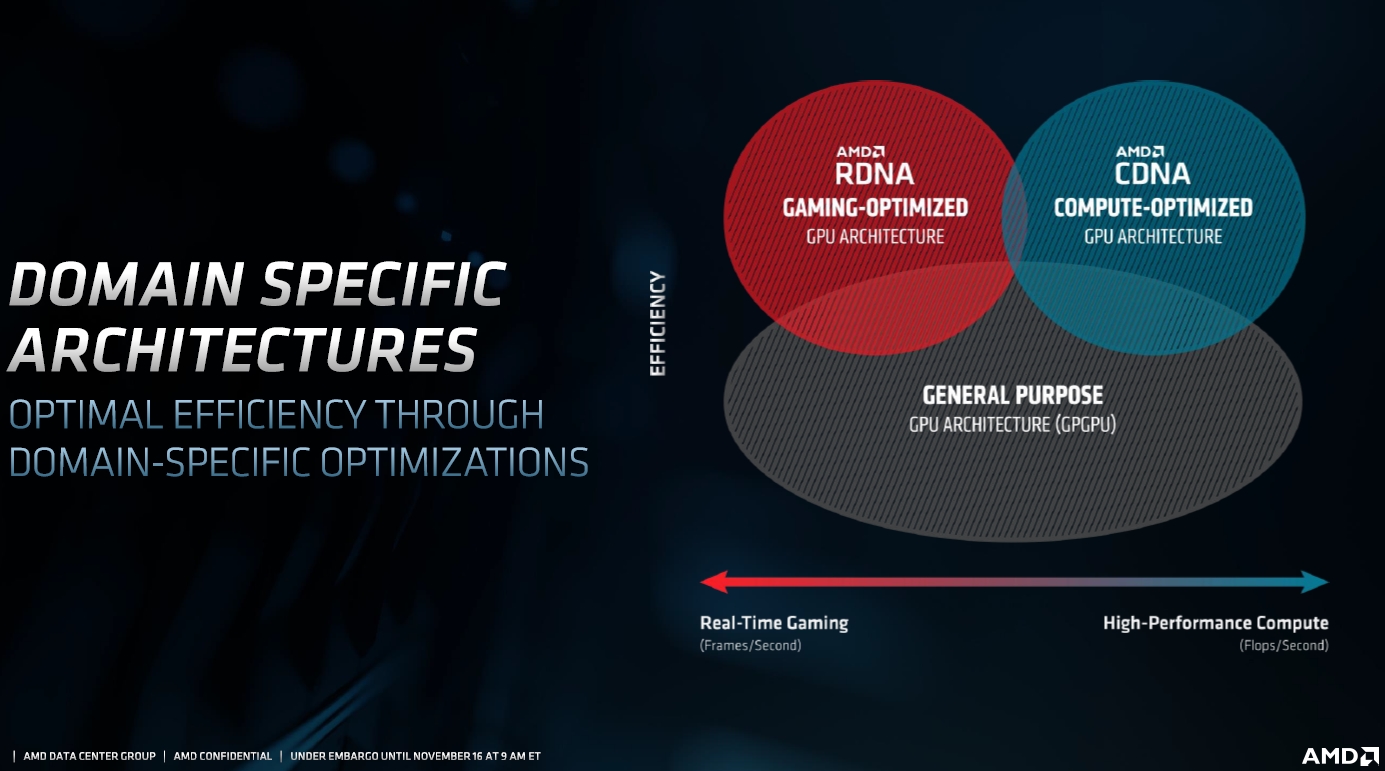 DOMAIN SPECIFIC ARCHITECTURES

OPTIMAL EFFICIENCY THROUGH DOMAIN-SPECIFIC OPTIMIZATIONS

EFFICIENCY

AMD
RDNA
GAMING-OPTIMIZED
GPU ARCHITECTURE

AMD
CDNA
COMPUTE-OPTIMIZED
GPU ARCHITECTURE

GENERAL PURPOSE
GPU ARCHITECTURE (GPGPU)

Real-Time Gaming
(Frames/Second)

High-Performance Compute
(Flops/Second)

| AMD DATA CENTER GROUP | AMD CONFIDENTIAL | UNDER EMBARGO UNTIL NOVEMBER 16 AT 9 AM ET

AMD